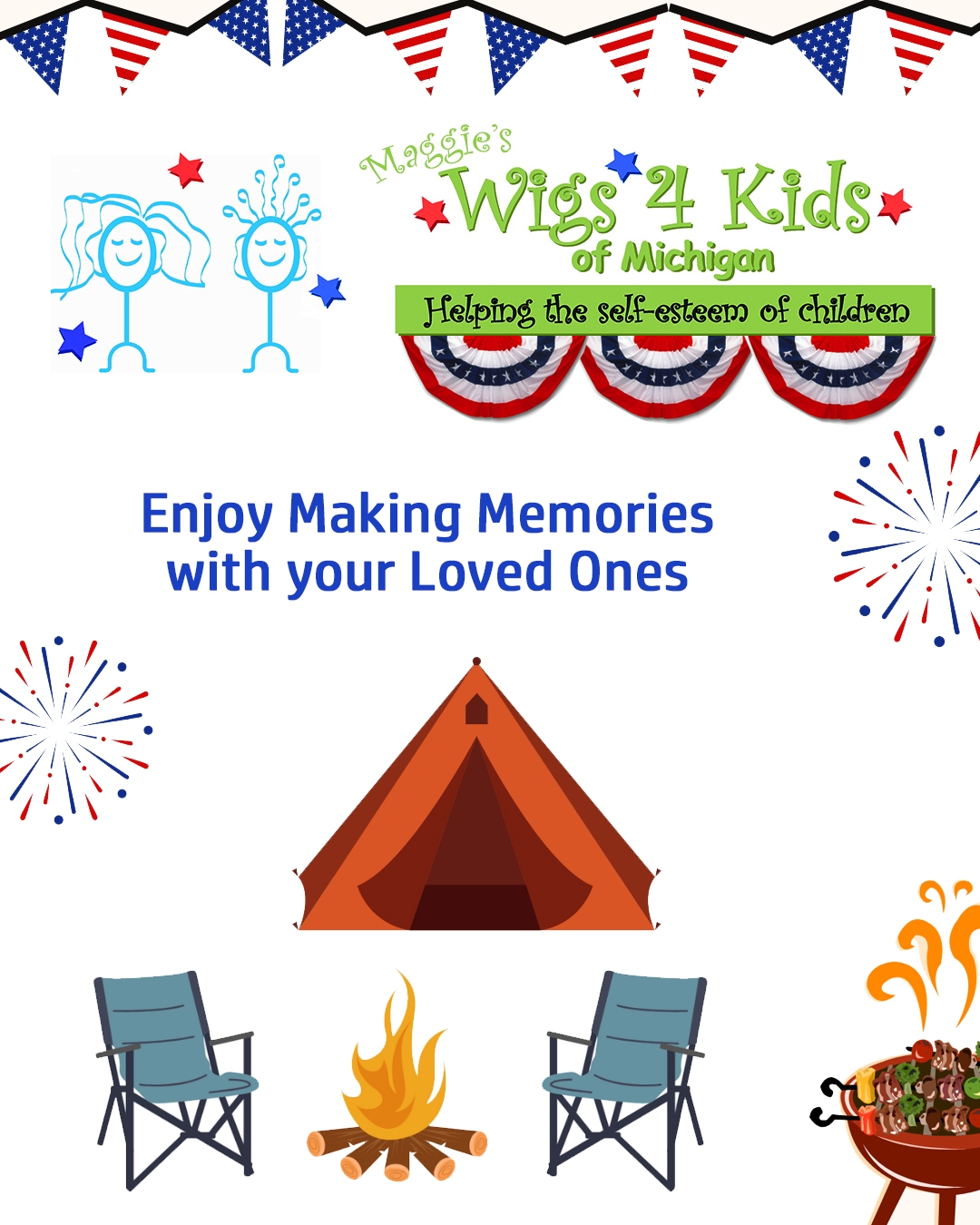 Maggie's Wigs 4 Kids of Michigan

Helping the self-esteem of children

Enjoy Making Memories with your Loved Ones